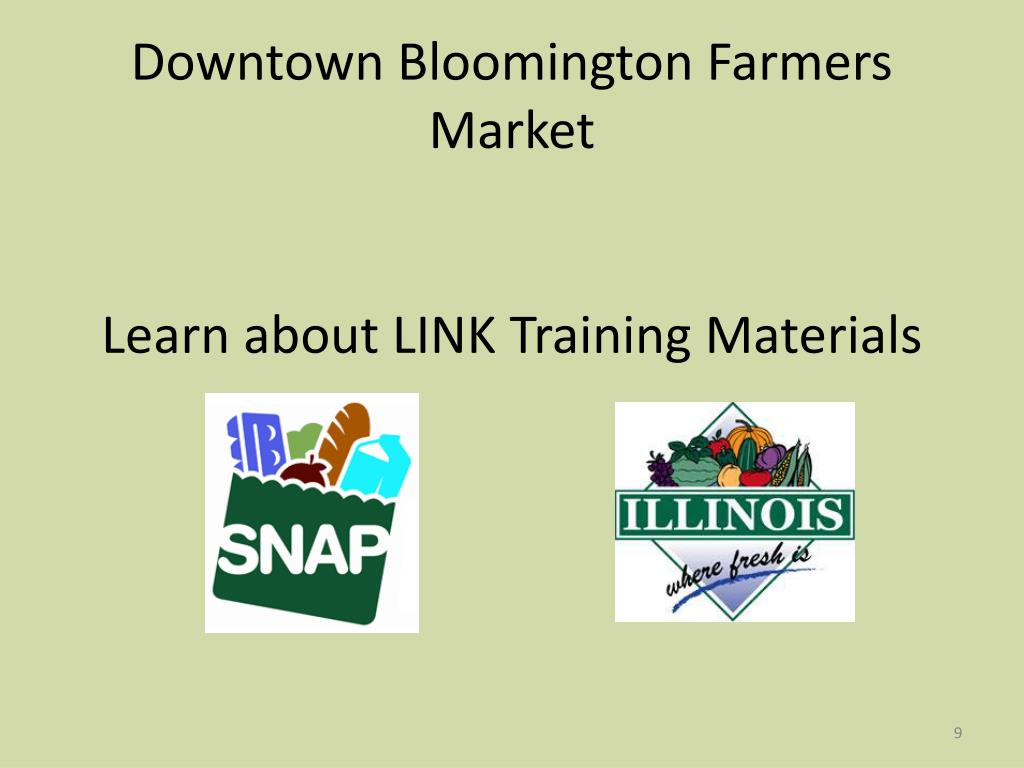 Downtown Bloomington Farmers Market

Learn about LINK Training Materials

SNAP

ILLINOIS
where fresh is

9